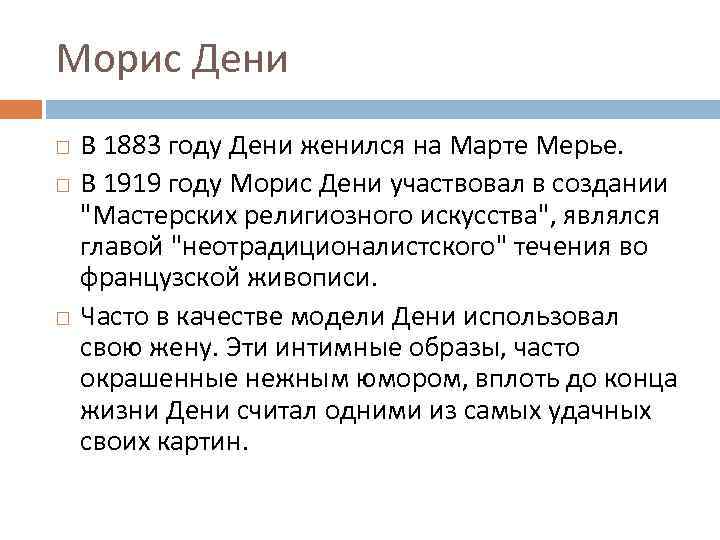 Морис Дени

В 1883 году Дени женился на Марте Мерье.

В 1919 году Морис Дени участвовал в создании "Мастерских религиозного искусства", являлся главой "неотрадиционалистского" течения во французской живописи.

Часто в качестве модели Дени использовал свою жену. Эти интимные образы, часто окрашенные нежным юмором, вплоть до конца жизни Дени считал одними из самых удачных своих картин.